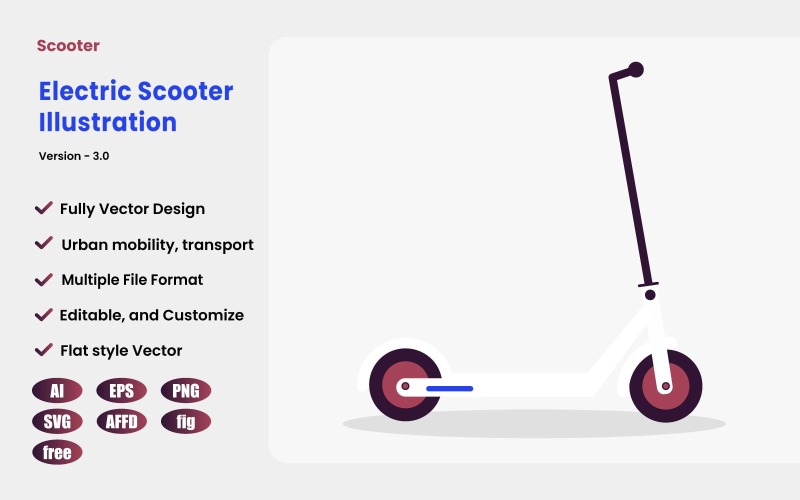 Scooter

Electric Scooter Illustration

Version - 3.0

Fully Vector Design

Urban mobility, transport

Multiple File Format

Editable, and Customize

Flat style Vector

AI EPS PNG
SVG AFFD fig
free